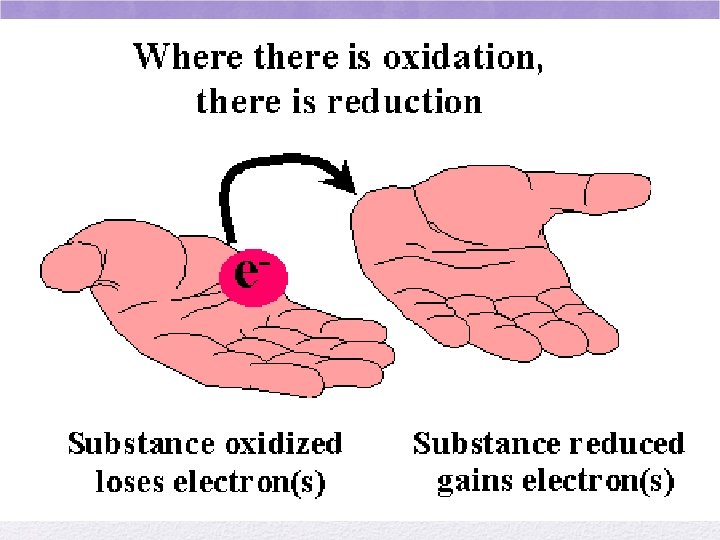 Where there is oxidation, there is reduction

$e^-$

Substance oxidized loses electron(s)

Substance reduced gains electron(s)